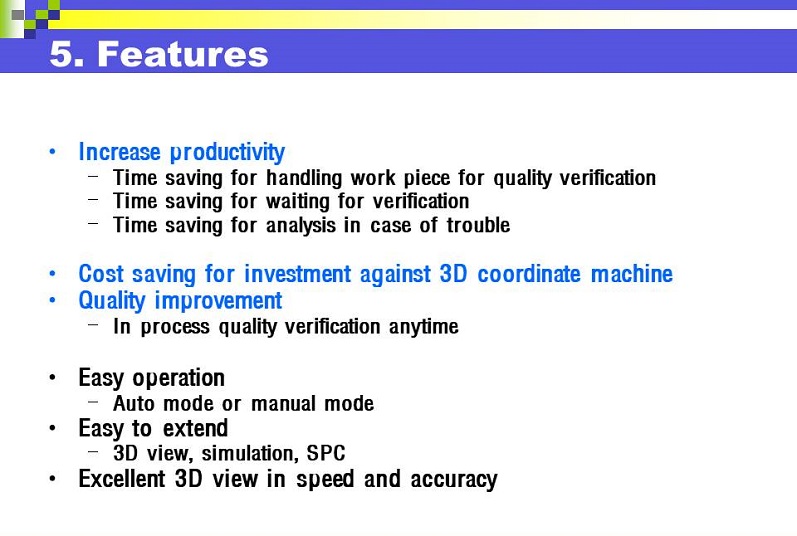 5. Features

• Increase productivity
– Time saving for handling work piece for quality verification
– Time saving for waiting for verification
– Time saving for analysis in case of trouble

• Cost saving for investment against 3D coordinate machine
• Quality improvement
– In process quality verification anytime

• Easy operation
– Auto mode or manual mode
• Easy to extend
– 3D view, simulation, SPC
• Excellent 3D view in speed and accuracy